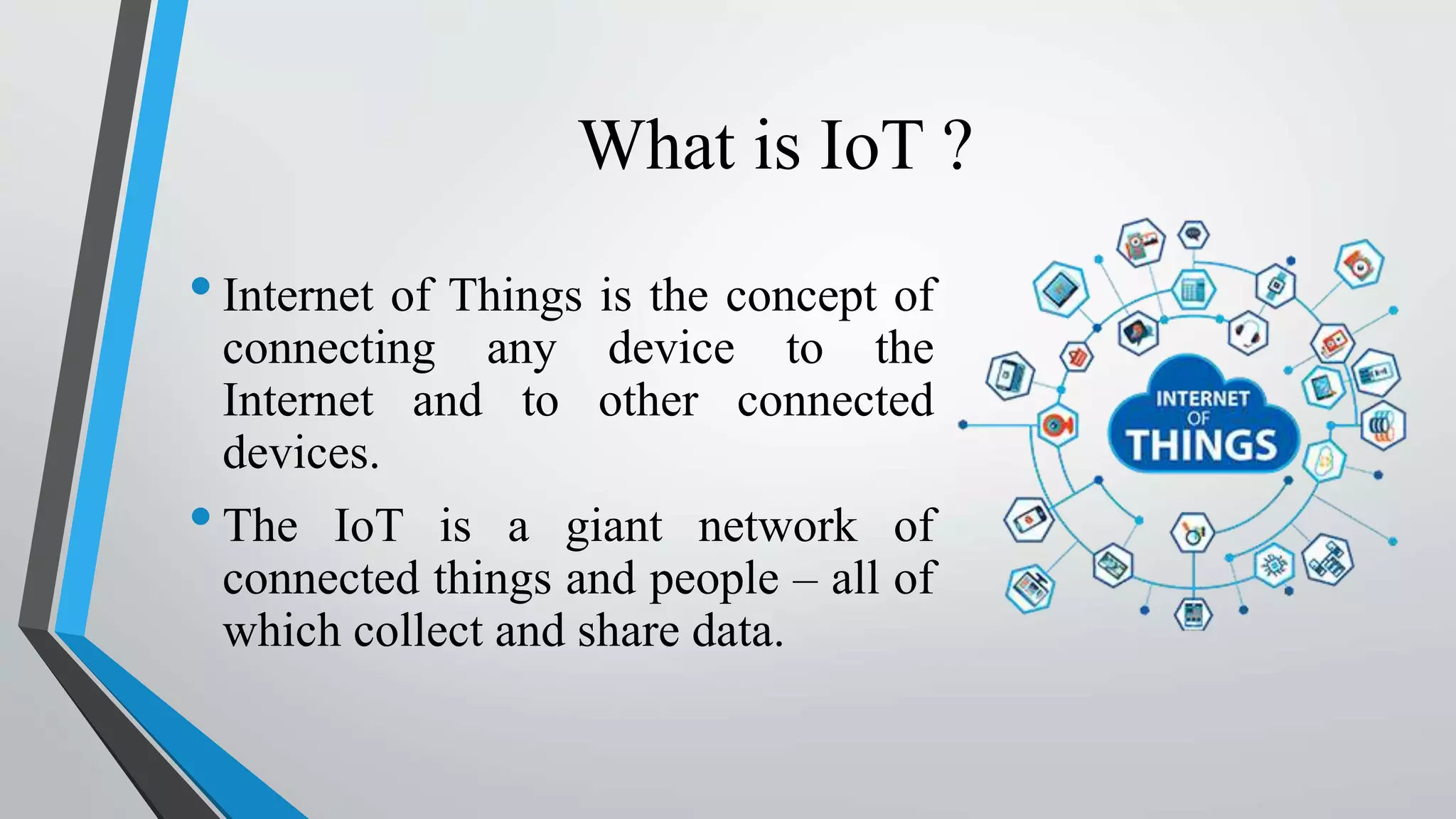 What is IoT ?

• Internet of Things is the concept of connecting any device to the Internet and to other connected devices.

• The IoT is a giant network of connected things and people – all of which collect and share data.

INTERNET OF THINGS